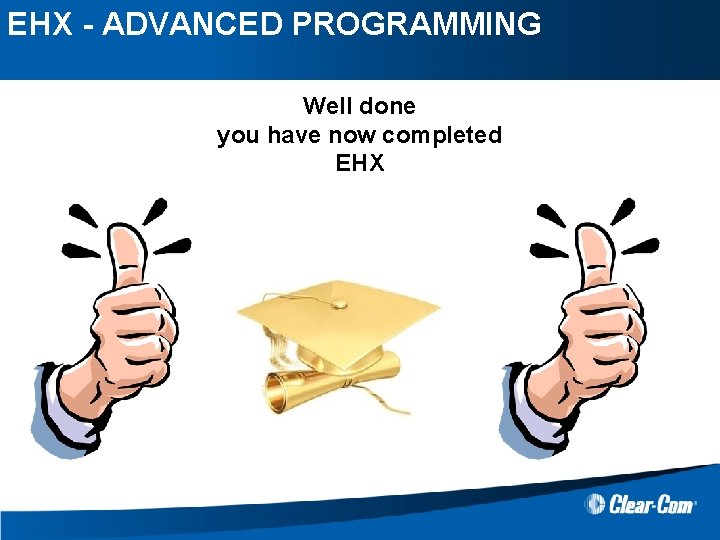 EHX - ADVANCED PROGRAMMING

Well done
you have now completed
EHX

Clear-Com